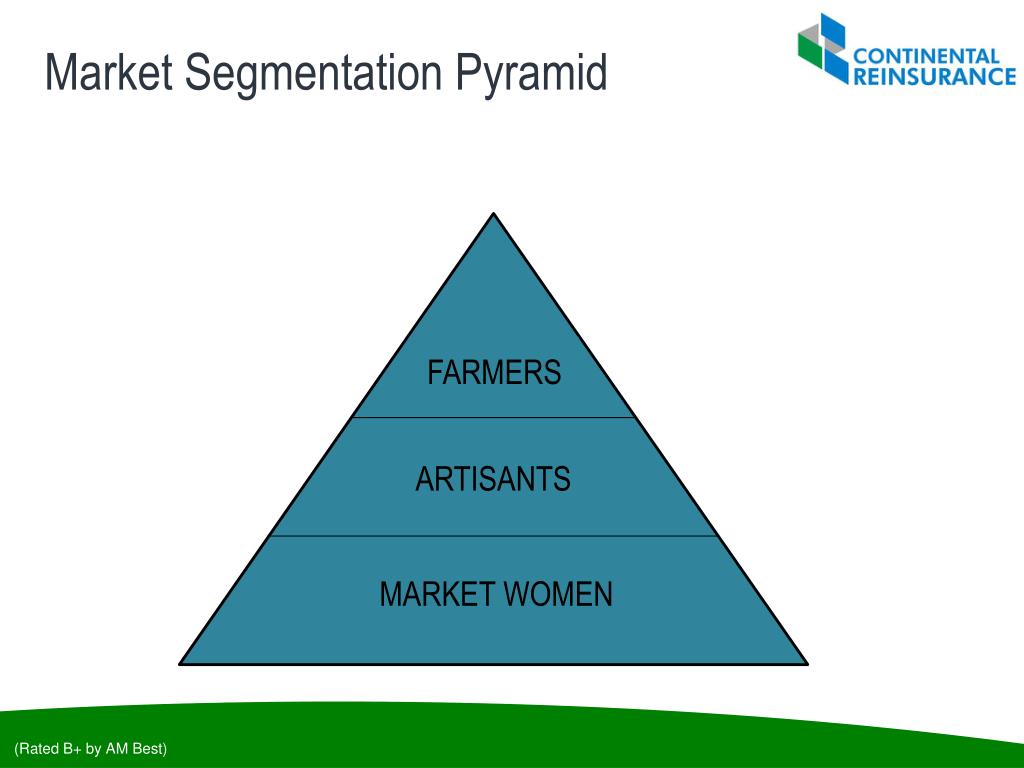 Market Segmentation Pyramid

CONTINENTAL
REINSURANCE

FARMERS

ARTISANTS

MARKET WOMEN

(Rated B+ by AM Best)